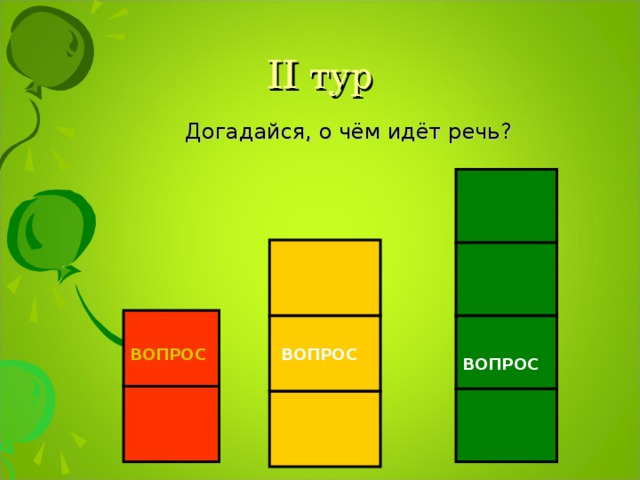 II тур

Догадайся, о чём идёт речь?

ВОПРОС

ВОПРОС

ВОПРОС